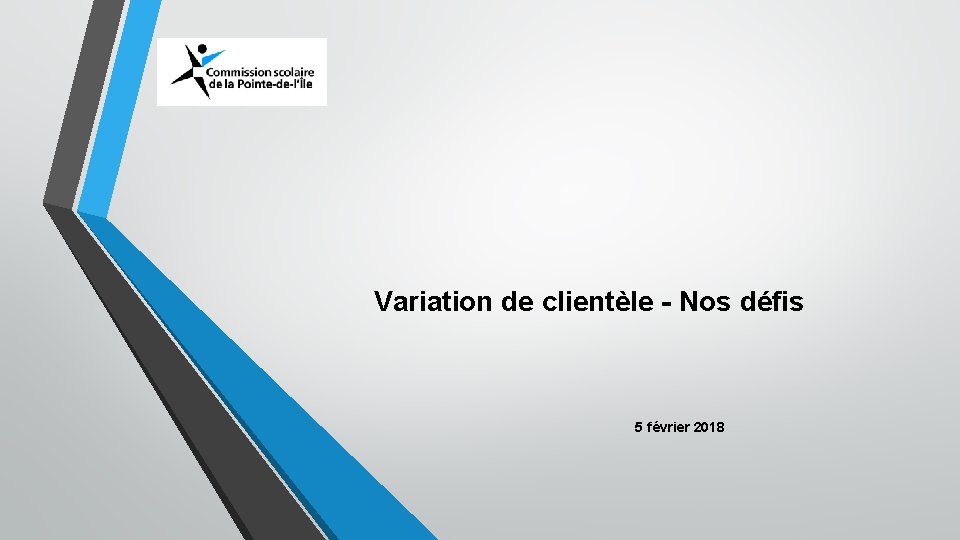 Commission scolaire de la Pointe-de-l'Île

Variation de clientèle - Nos défis

5 février 2018